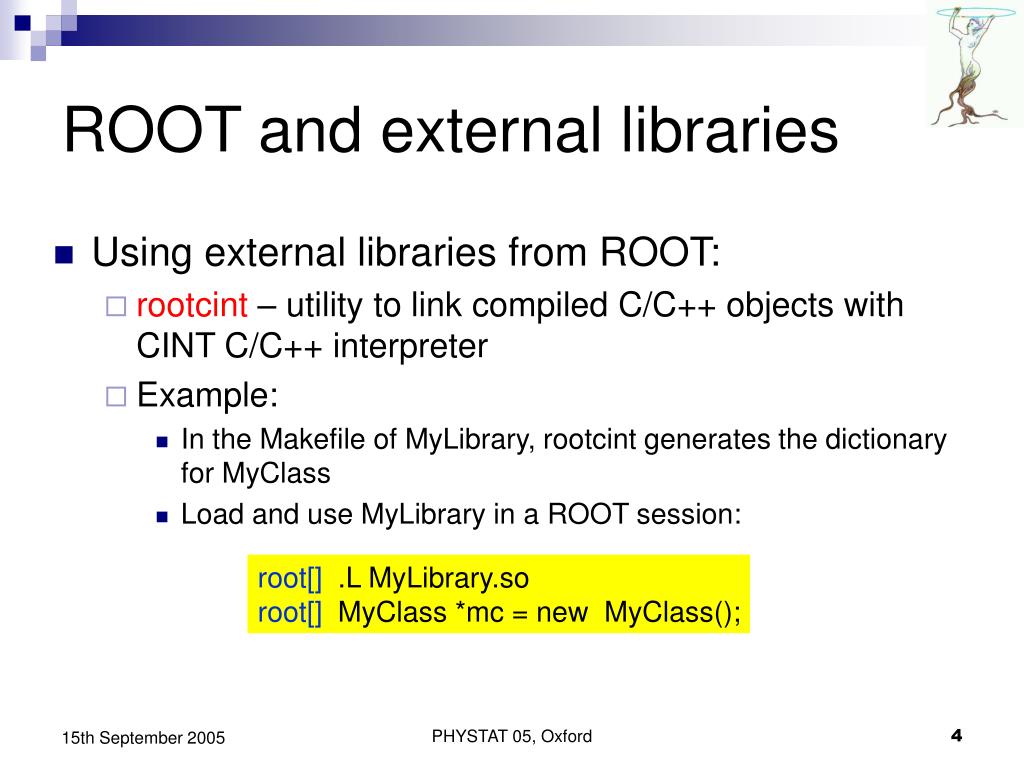 ROOT and external libraries

Using external libraries from ROOT:

rootcint – utility to link compiled C/C++ objects with CINT C/C++ interpreter

Example:

In the Makefile of MyLibrary, rootcint generates the dictionary for MyClass

Load and use MyLibrary in a ROOT session:

root[] .L MyLibrary.so
root[] MyClass *mc = new MyClass();

15th September 2005

PHYSTAT 05, Oxford

4